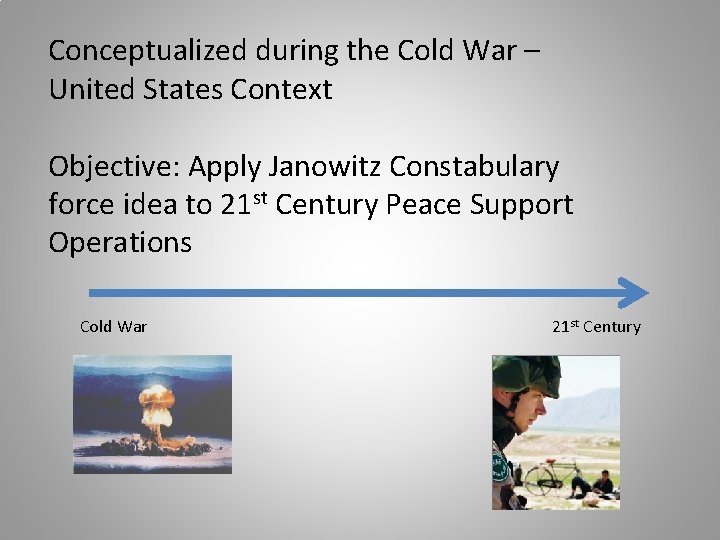 Conceptualized during the Cold War – United States Context

Objective: Apply Janowitz Constabulary force idea to 21$^{st}$ Century Peace Support Operations

Cold War

21$^{st}$ Century